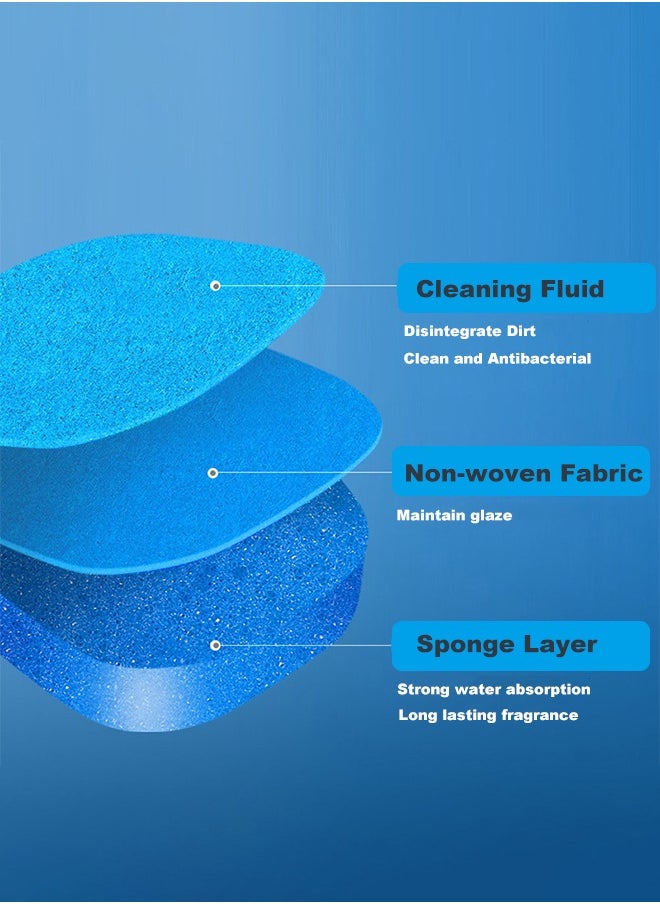 Cleaning Fluid
Disintegrate Dirt
Clean and Antibacterial

Non-woven Fabric
Maintain glaze

Sponge Layer
Strong water absorption
Long lasting fragrance